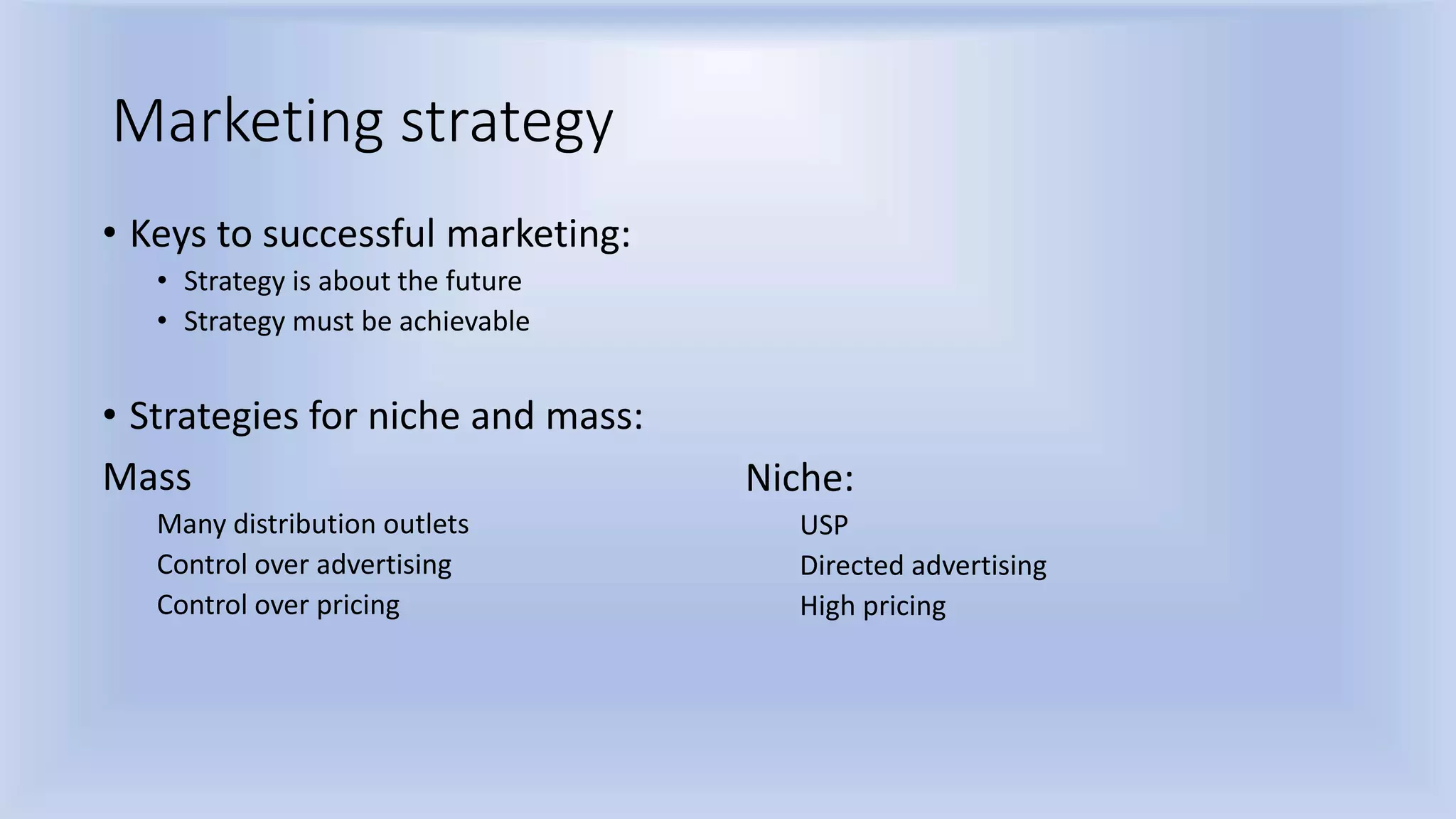 Marketing strategy

• Keys to successful marketing:
• Strategy is about the future
• Strategy must be achievable

• Strategies for niche and mass:

Mass
Many distribution outlets
Control over advertising
Control over pricing

Niche:
USP
Directed advertising
High pricing